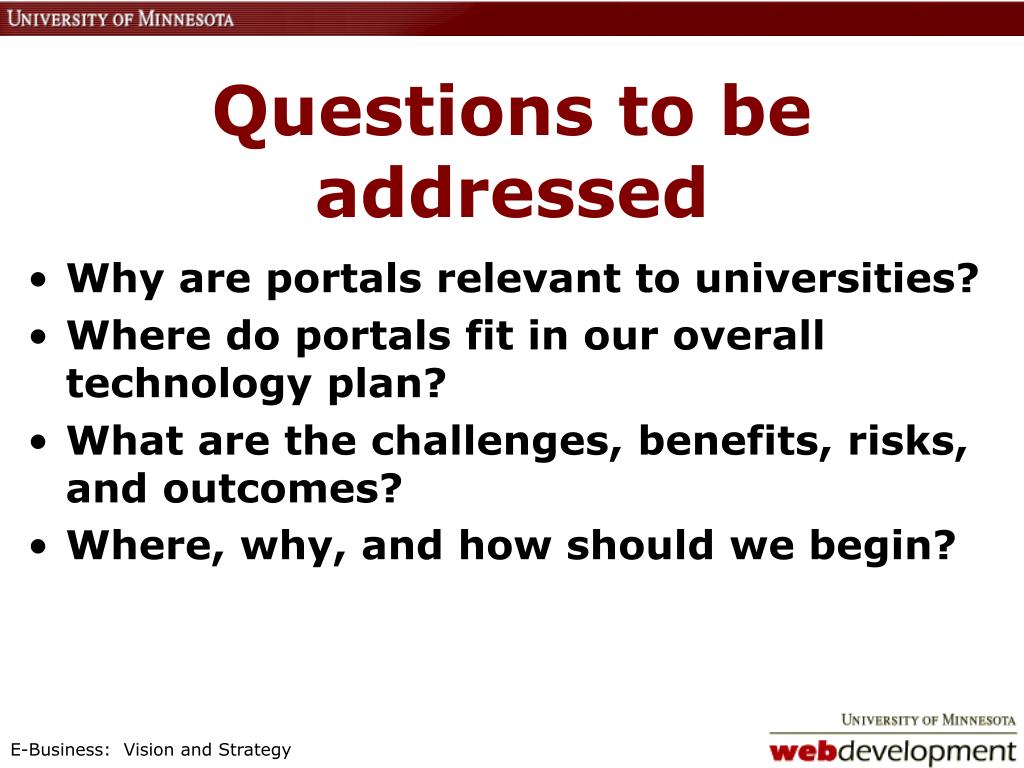 UNIVERSITY OF MINNESOTA

Questions to be addressed

• Why are portals relevant to universities?
• Where do portals fit in our overall technology plan?
• What are the challenges, benefits, risks, and outcomes?
• Where, why, and how should we begin?

E-Business: Vision and Strategy

UNIVERSITY OF MINNESOTA
webdevelopment